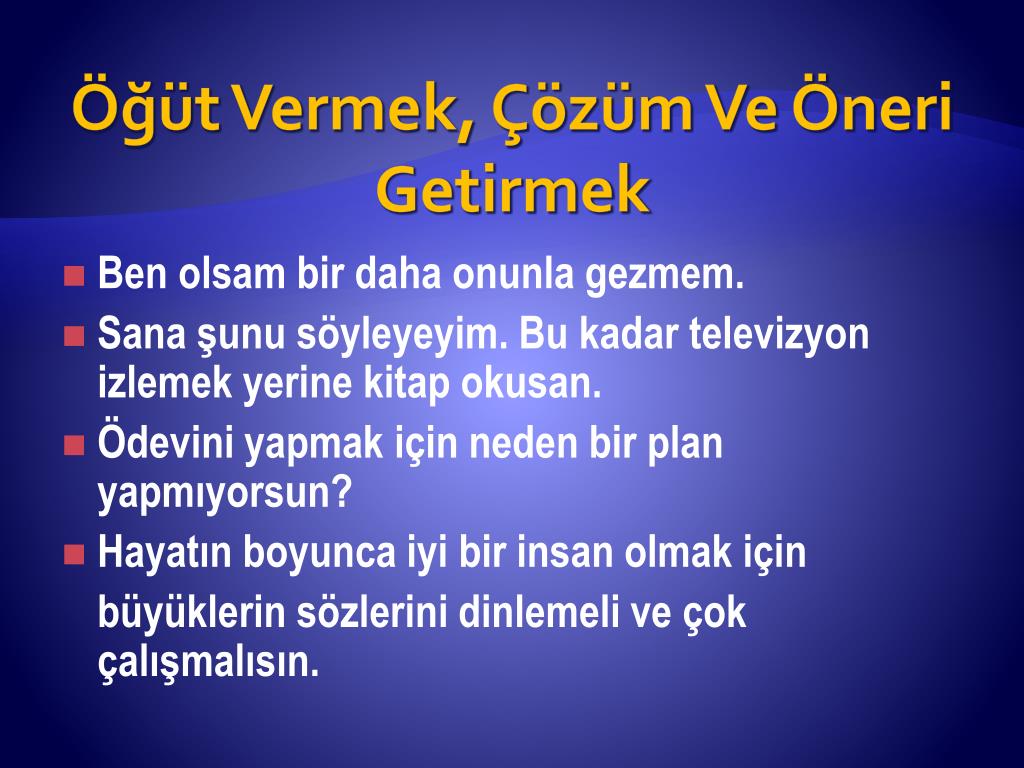 Öğüt Vermek, Çözüm Ve Öneri Getirmek

- Ben olsam bir daha onunla gezmem.
- Sana şunu söyleyeyim. Bu kadar televizyon izlemek yerine kitap okusan.
- Ödevini yapmak için neden bir plan yapmıyorsun?
- Hayatın boyunca iyi bir insan olmak için büyüklerin sözlerini dinlemeli ve çok çalışmalısın.